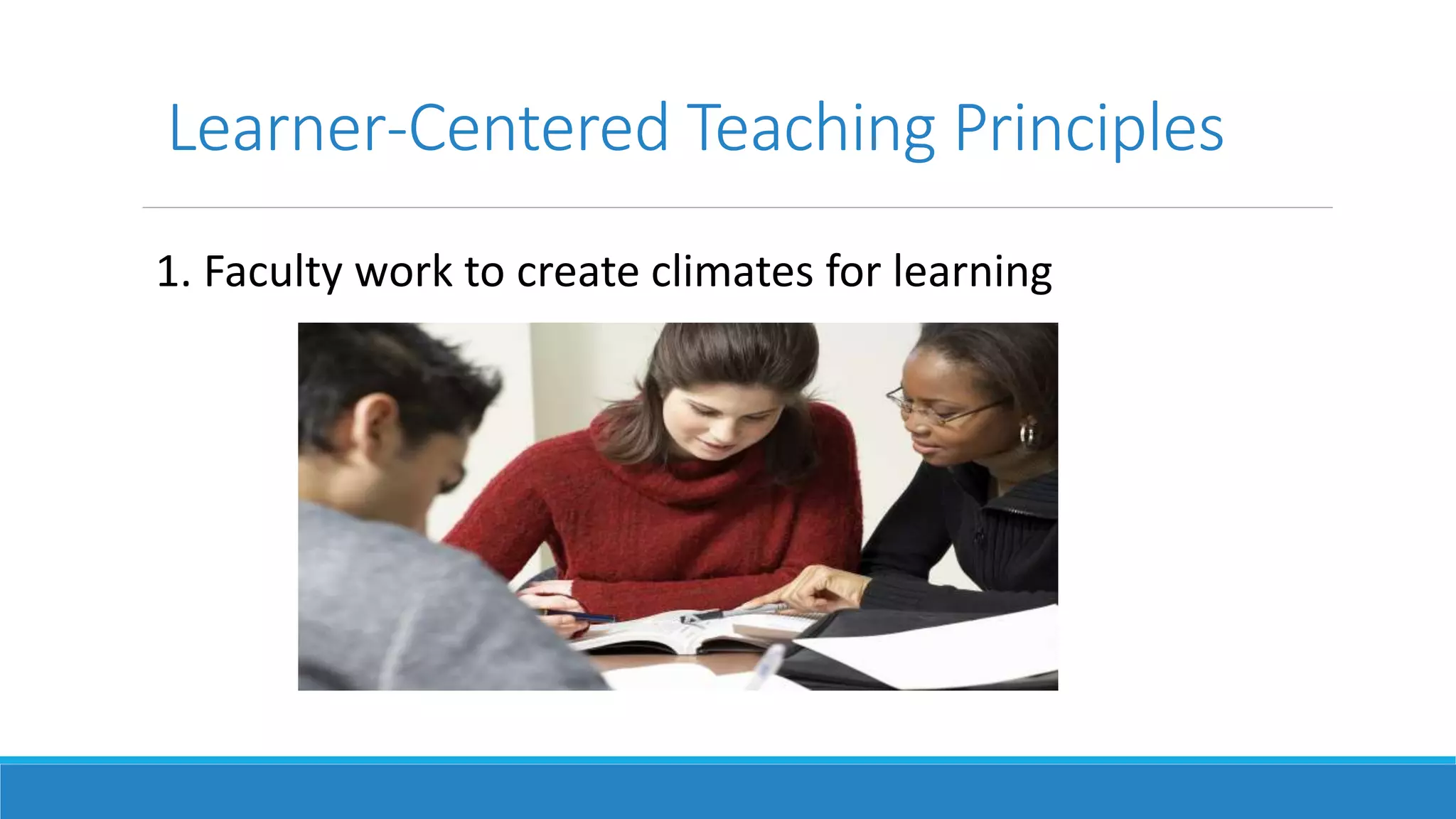 Learner-Centered Teaching Principles

1. Faculty work to create climates for learning